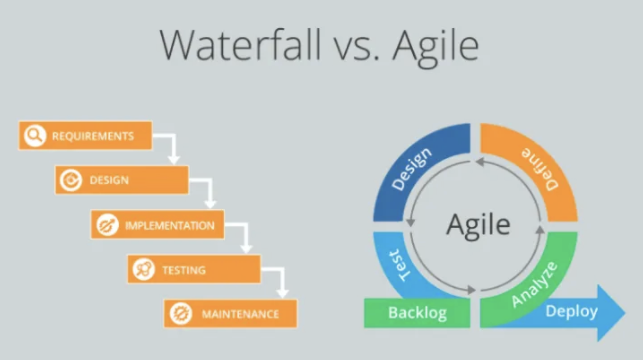 Waterfall vs. Agile

REQUIREMENTS
DESIGN
IMPLEMENTATION
TESTING
MAINTENANCE

Design
Define
Agile
Test
Analyze
Backlog
Deploy